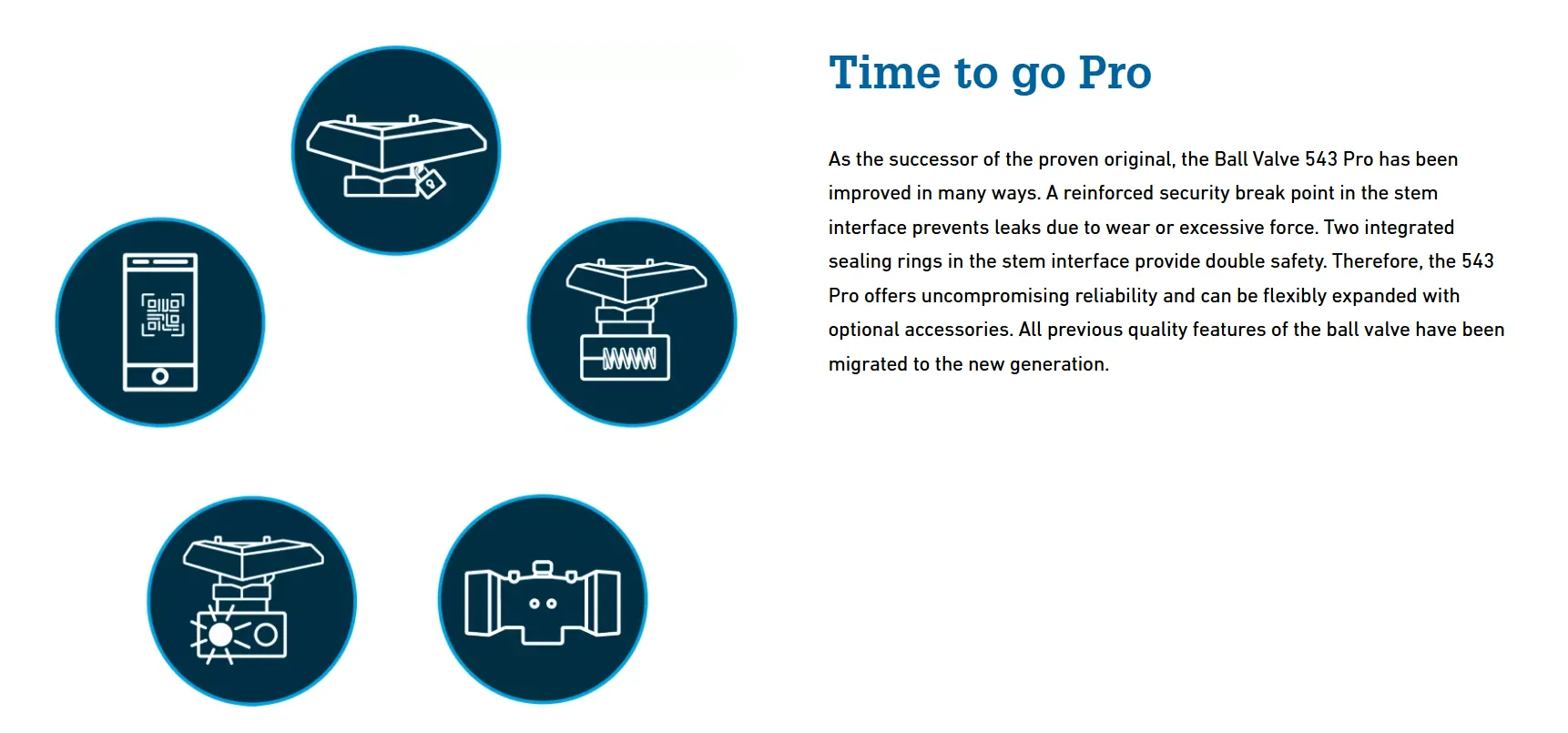 Time to go Pro

As the successor of the proven original, the Ball Valve 543 Pro has been improved in many ways. A reinforced security break point in the stem interface prevents leaks due to wear or excessive force. Two integrated sealing rings in the stem interface provide double safety. Therefore, the 543 Pro offers uncompromising reliability and can be flexibly expanded with optional accessories. All previous quality features of the ball valve have been migrated to the new generation.